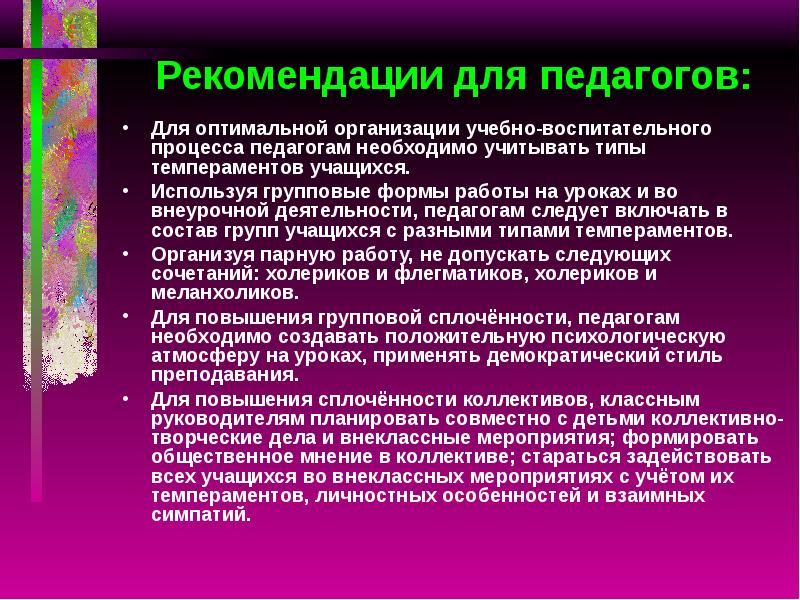 Рекомендации для педагогов:

• Для оптимальной организации учебно-воспитательного процесса педагогам необходимо учитывать типы темпераментов учащихся.
• Используя групповые формы работы на уроках и во внеурочной деятельности, педагогам следует включать в состав групп учащихся с разными типами темпераментов.
• Организуя парную работу, не допускать следующих сочетаний: холериков и флегматиков, холериков и меланхоликов.
• Для повышения групповой сплочённости, педагогам необходимо создавать положительную психологическую атмосферу на уроках, применять демократический стиль преподавания.
• Для повышения сплочённости коллективов, классным руководителям планировать совместно с детьми коллективно-творческие дела и внеклассные мероприятия; формировать общественное мнение в коллективе; стараться задействовать всех учащихся во внеклассных мероприятиях с учётом их темпераментов, личностных особенностей и взаимных симпатий.